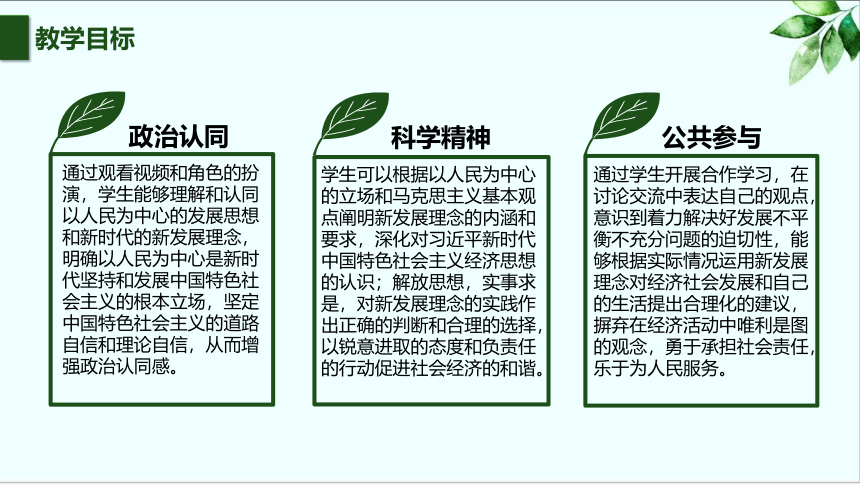 教学目标

政治认同

通过观看视频和角色的扮演，学生能够理解和认同以人民为中心的发展思想和新时代的新发展理念，明确以人民为中心是新时代坚持和发展中国特色社会主义的根本立场，坚定中国特色社会主义的道路自信和理论自信，从而增强政治认同感。

科学精神

学生可以根据以人民为中心的立场和马克思主义基本观点阐明新发展理念的内涵和要求，深化对习近平新时代中国特色社会主义经济思想的认识；解放思想，实事求是，对新发展理念的实践作出正确的判断和合理的选择，以锐意进取的态度和负责任的行动促进社会经济的和谐。

公共参与

通过学生开展合作学习，在讨论交流中表达自己的观点，意识到着力解决好发展不平衡不充分问题的迫切性，能够根据实际情况运用新发展理念对经济社会发展和自己的生活提出合理化的建议，摒弃在经济活动中唯利是图的观念，勇于承担社会责任，乐于为人民服务。